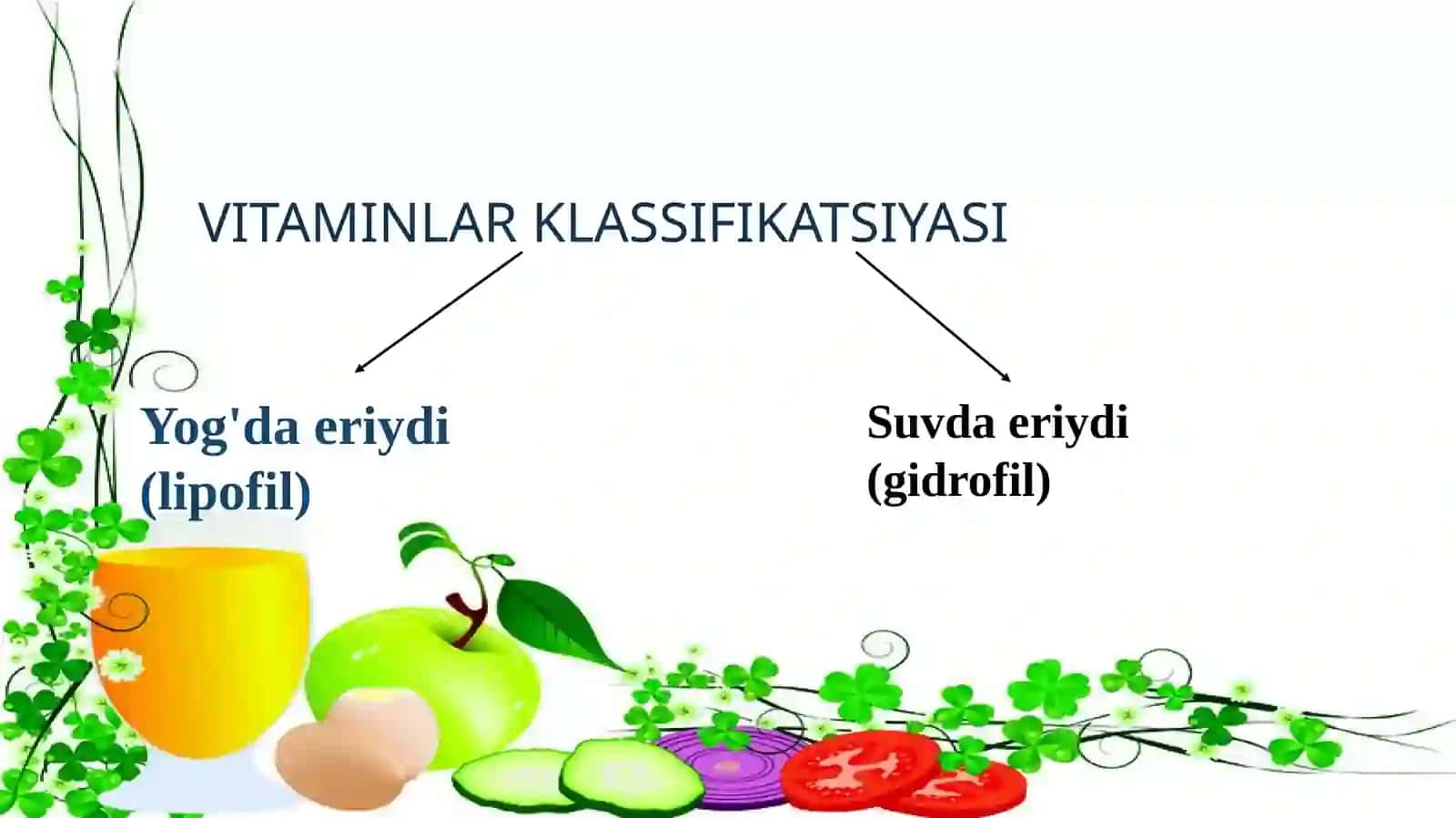 VITAMINLAR KLASSIFIKATSIYASI

Yog'da eriydi (lipofil)

Suvda eriydi (gidrofil)